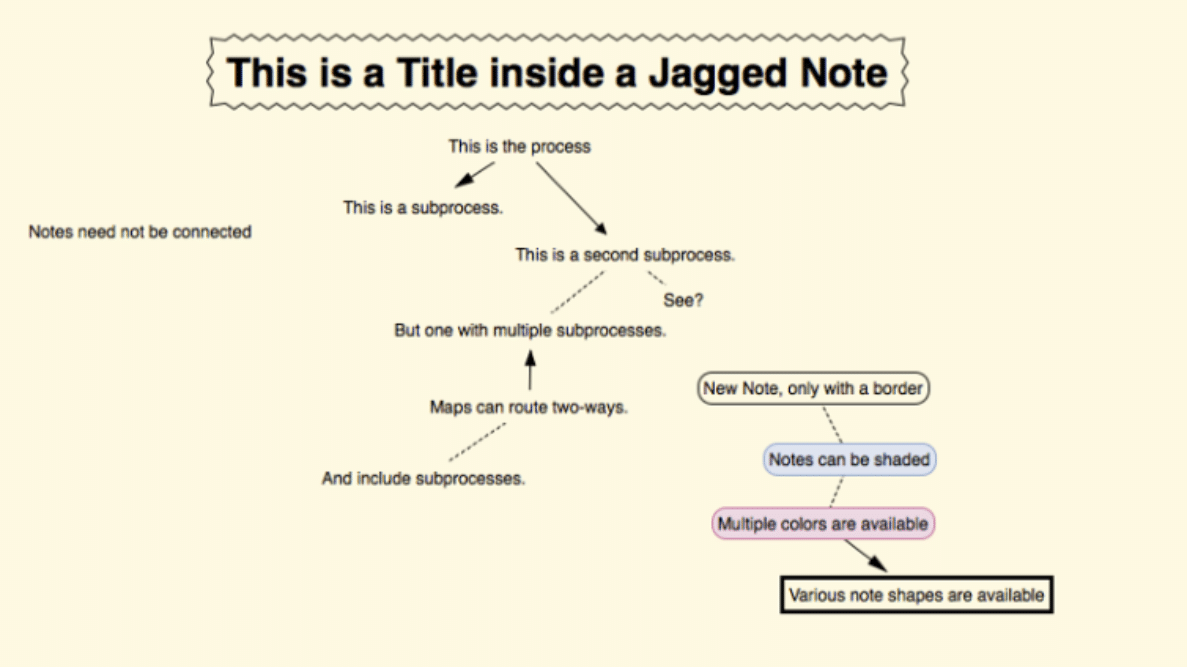 This is a Title inside a Jagged Note

This is the process

This is a subprocess.

Notes need not be connected

This is a second subprocess.

See?

But one with multiple subprocesses.

Maps can route two-ways.

And include subprocesses.

New Note, only with a border

Notes can be shaded

Multiple colors are available

Various note shapes are available